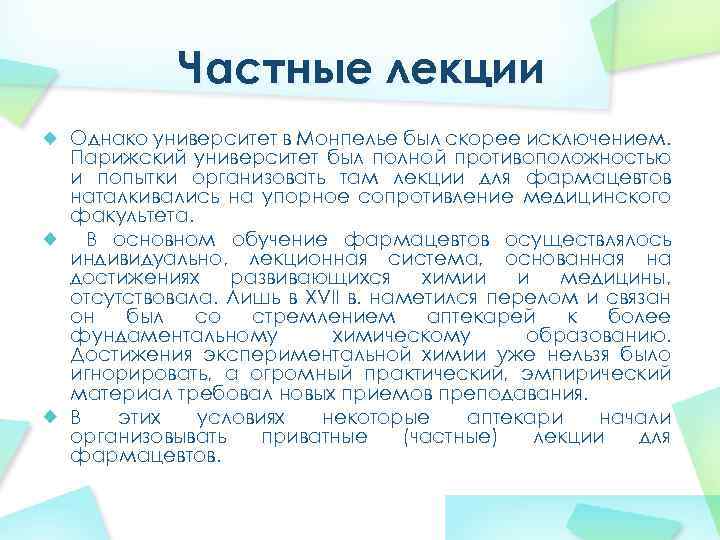 Частные лекции

Однако университет в Монпелье был скорее исключением. Парижский университет был полной противоположностью и попытки организовать там лекции для фармацевтов наталкивались на упорное сопротивление медицинского факультета.

В основном обучение фармацевтов осуществлялось индивидуально, лекционная система, основанная на достижениях развивающихся химии и медицины, отсутствовала. Лишь в XVII в. наметился перелом и связан он был со стремлением аптекарей к более фундаментальному химическому образованию. Достижения экспериментальной химии уже нельзя было игнорировать, а огромный практический, эмпирический материал требовал новых приемов преподавания.

В этих условиях некоторые аптекари начали организовывать приватные (частные) лекции для фармацевтов.